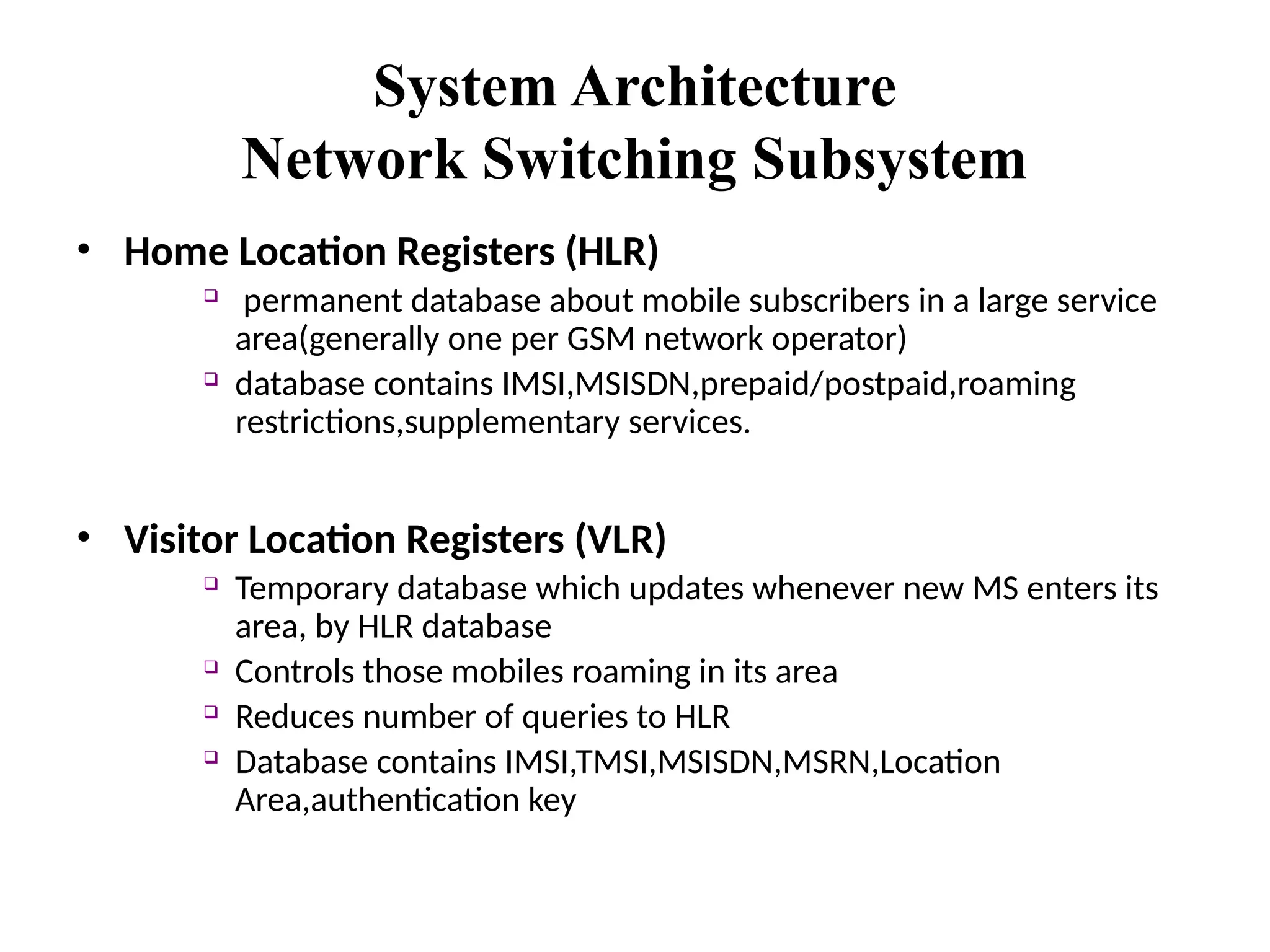 System Architecture
Network Switching Subsystem

• Home Location Registers (HLR)
  ❑ permanent database about mobile subscribers in a large service area(generally one per GSM network operator)
  ❑ database contains IMSI,MSISDN,prepaid/postpaid,roaming restrictions,supplementary services.

• Visitor Location Registers (VLR)
  ❑ Temporary database which updates whenever new MS enters its area, by HLR database
  ❑ Controls those mobiles roaming in its area
  ❑ Reduces number of queries to HLR
  ❑ Database contains IMSI,TMSI,MSISDN,MSRN,Location Area,authentication key